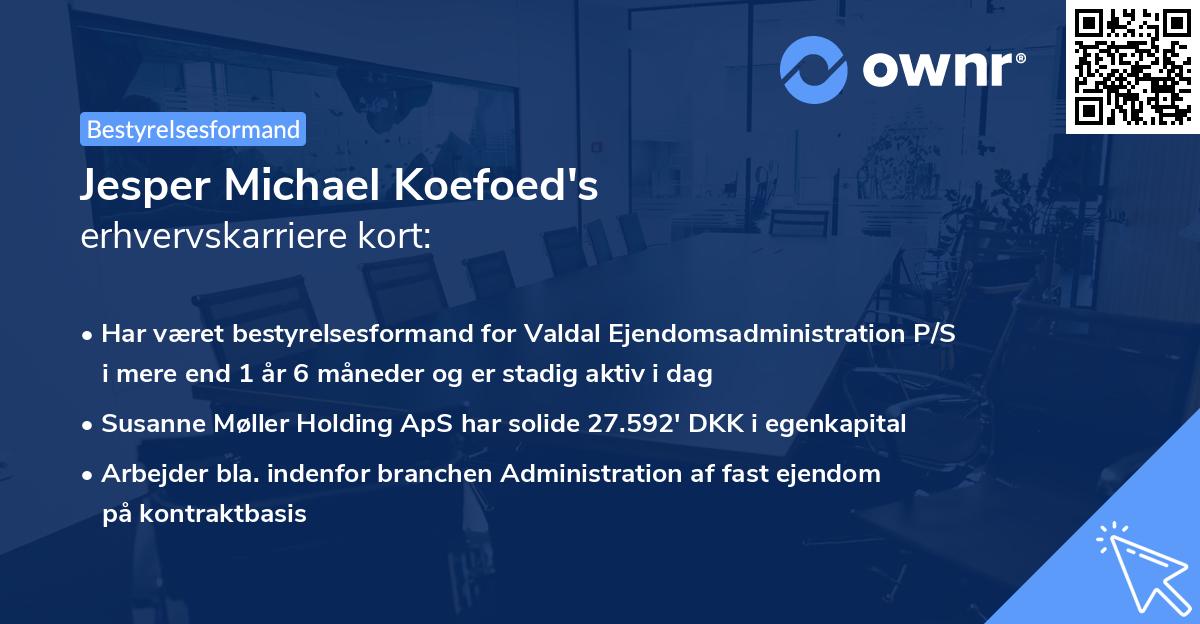 ownr®

Bestyrelsesformand

Jesper Michael Koefoed's
erhvervskarriere kort:

• Har været bestyrelsesformand for Valdal Ejendomsadministration P/S i mere end 1 år 6 måneder og er stadig aktiv i dag

• Susanne Møller Holding ApS har solide 27.592' DKK i egenkapital

• Arbejder bla. indenfor branchen Administration af fast ejendom på kontraktbasis